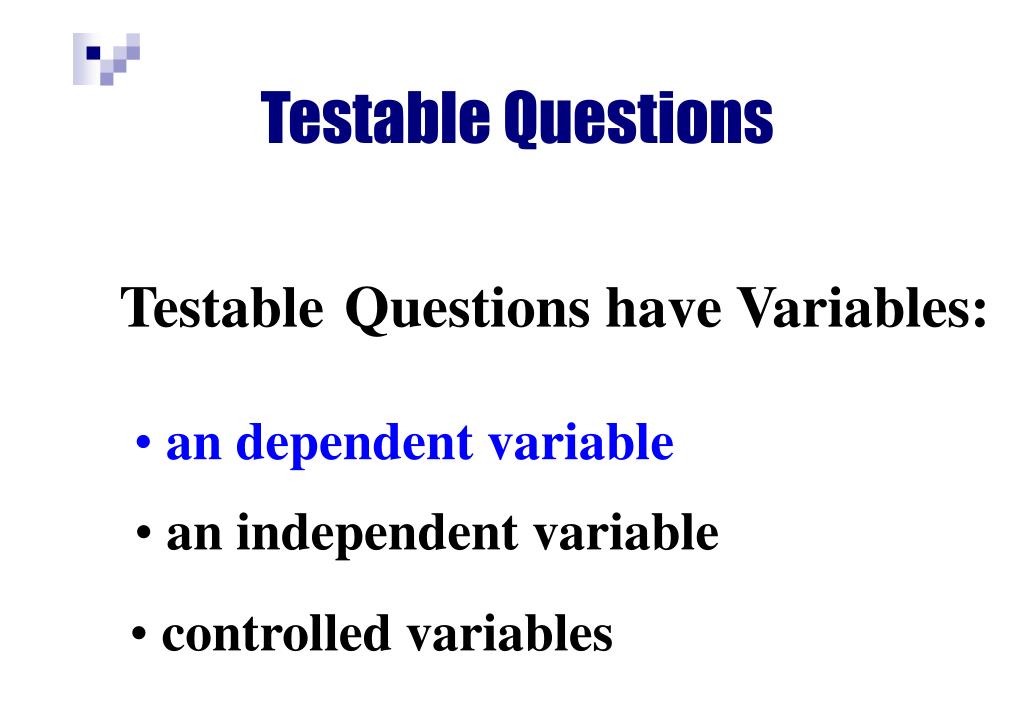 Testable Questions

Testable Questions have Variables:

• an dependent variable

• an independent variable

• controlled variables